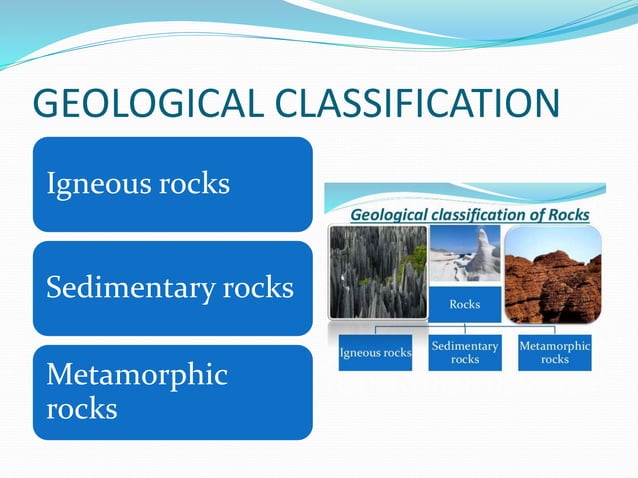 GEOLOGICAL CLASSIFICATION

Igneous rocks

Sedimentary rocks

Metamorphic rocks

Geological classification of Rocks

Rocks

Igneous rocks

Sedimentary rocks

Metamorphic rocks